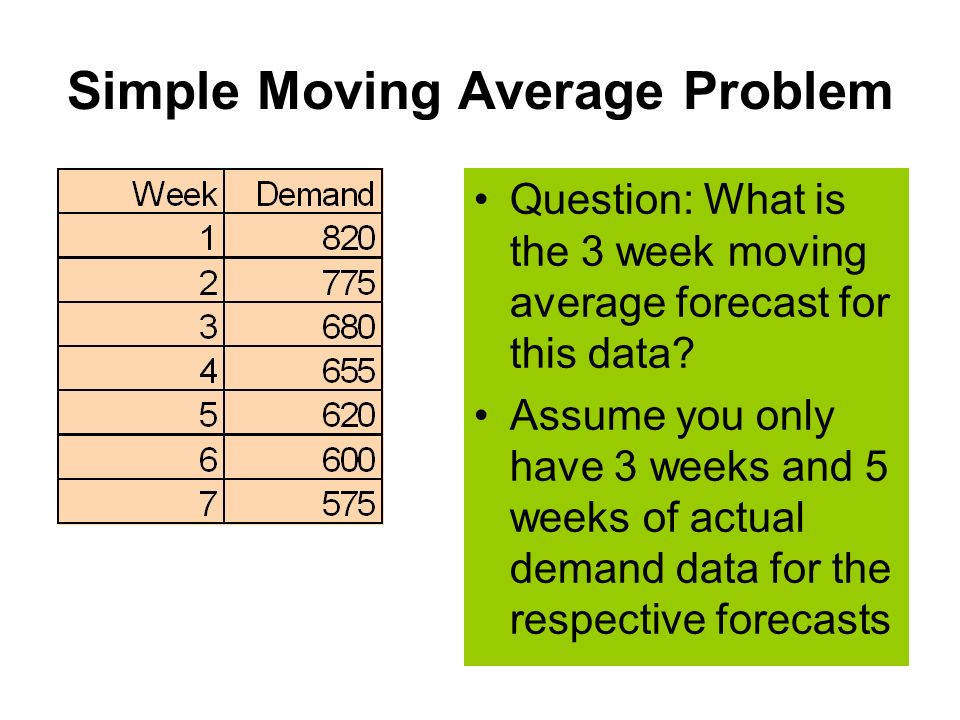 Simple Moving Average Problem

| Week | Demand |
|---|---|
| 1 | 820 |
| 2 | 775 |
| 3 | 680 |
| 4 | 655 |
| 5 | 620 |
| 6 | 600 |
| 7 | 575 |

• Question: What is the 3 week moving average forecast for this data?

• Assume you only have 3 weeks and 5 weeks of actual demand data for the respective forecasts